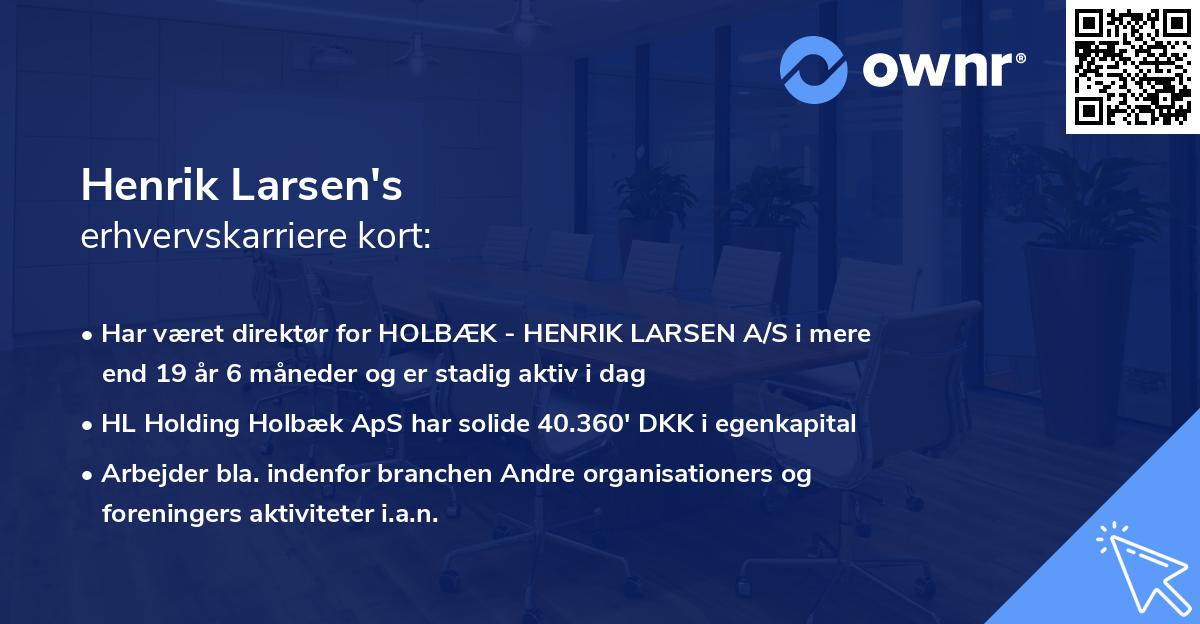 ownr®

Henrik Larsen's
erhvervskarriere kort:

• Har været direktør for HOLBÆK - HENRIK LARSEN A/S i mere end 19 år 6 måneder og er stadig aktiv i dag
• HL Holding Holbæk ApS har solide 40.360' DKK i egenkapital
• Arbejder bla. indenfor branchen Andre organisationers og foreningers aktiviteter i.a.n.